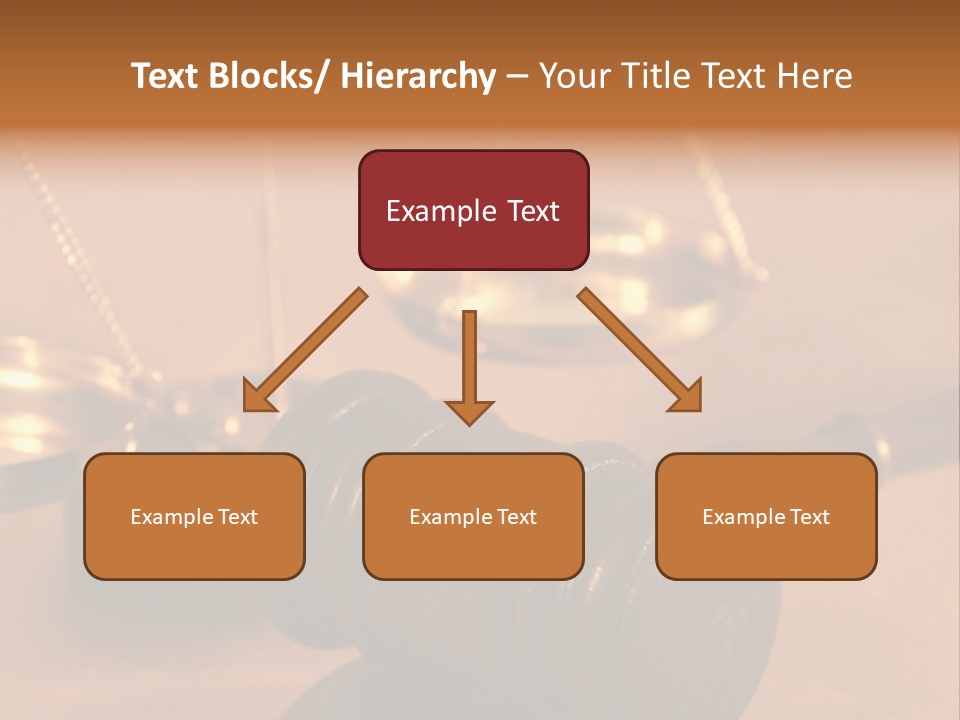 Text Blocks/ Hierarchy – Your Title Text Here

Example Text

Example Text

Example Text

Example Text